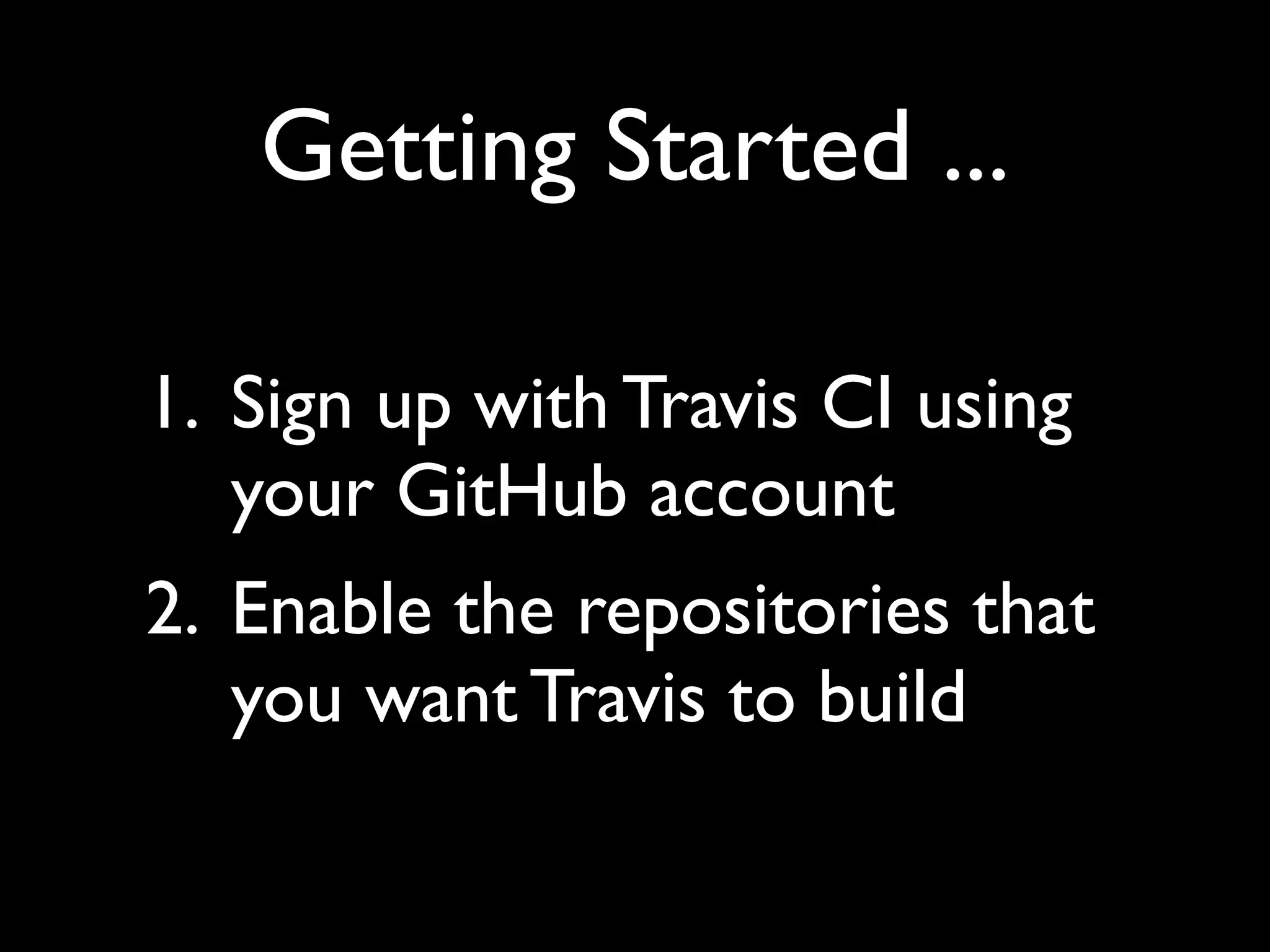 Getting Started ...

1. Sign up with Travis CI using your GitHub account

2. Enable the repositories that you want Travis to build